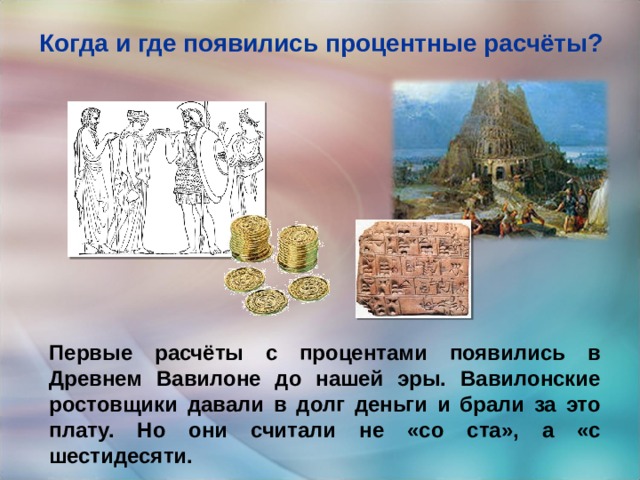 Когда и где появились процентные расчёты?

Первые расчёты с процентами появились в Древнем Вавилоне до нашей эры. Вавилонские ростовщики давали в долг деньги и брали за это плату. Но они считали не «со ста», а «с шестидесяти.